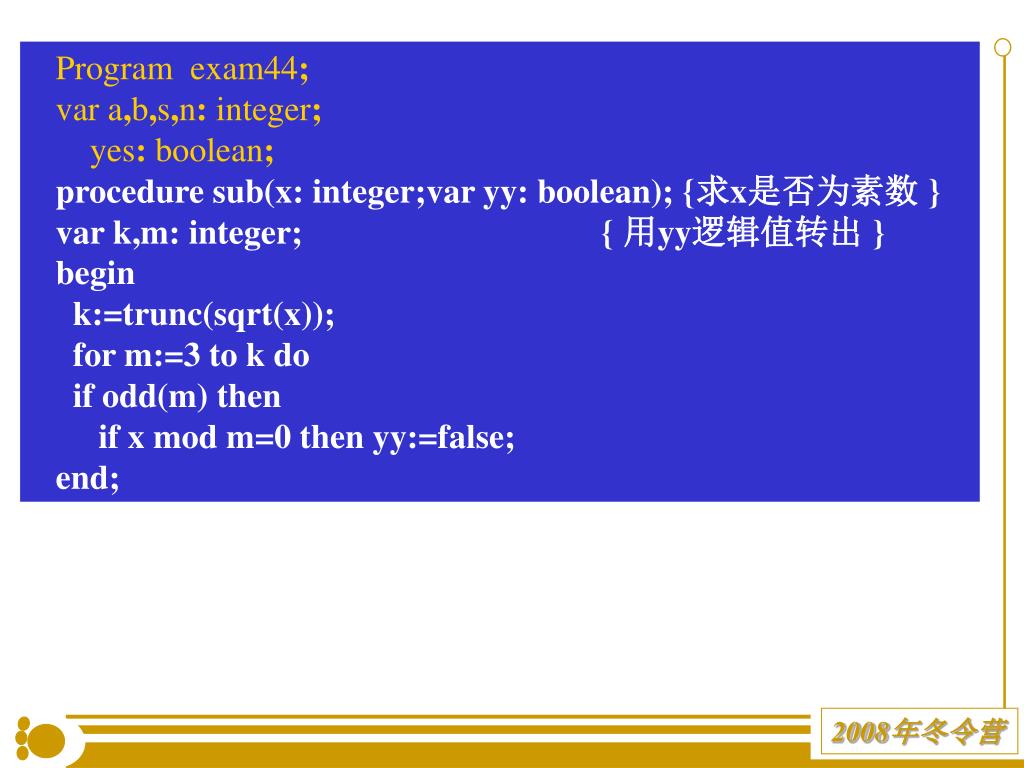 Program exam44;
var a,b,s,n: integer;
yes: boolean;
procedure sub(x: integer;var yy: boolean); {求x是否为素数 }
var k,m: integer; { 用yy逻辑值转出 }
begin
k:=trunc(sqrt(x));
for m:=3 to k do
if odd(m) then
if x mod m=0 then yy:=false;
end;

2008年冬令营